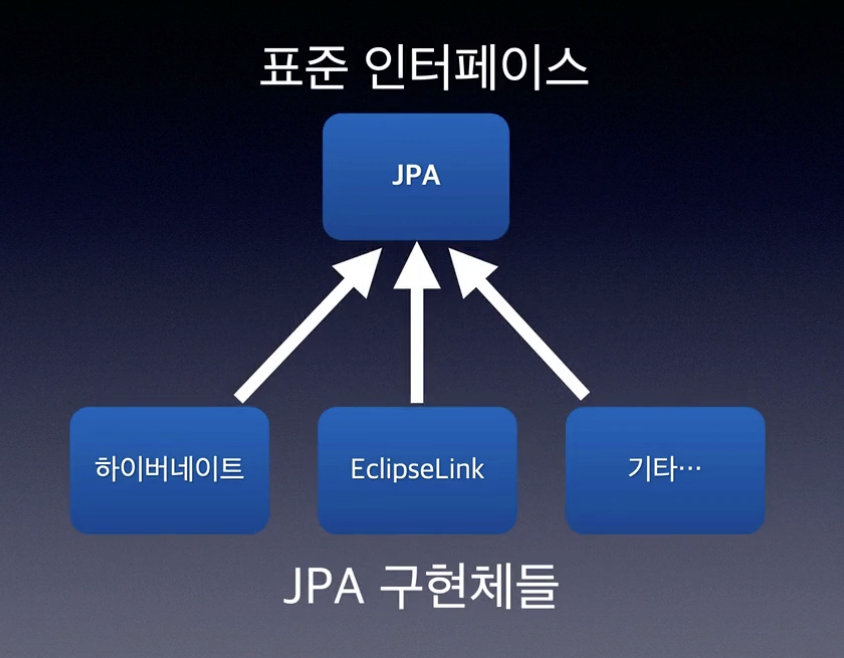 표준 인터페이스

JPA

하이버네이트

EclipseLink

기타…

JPA 구현체들